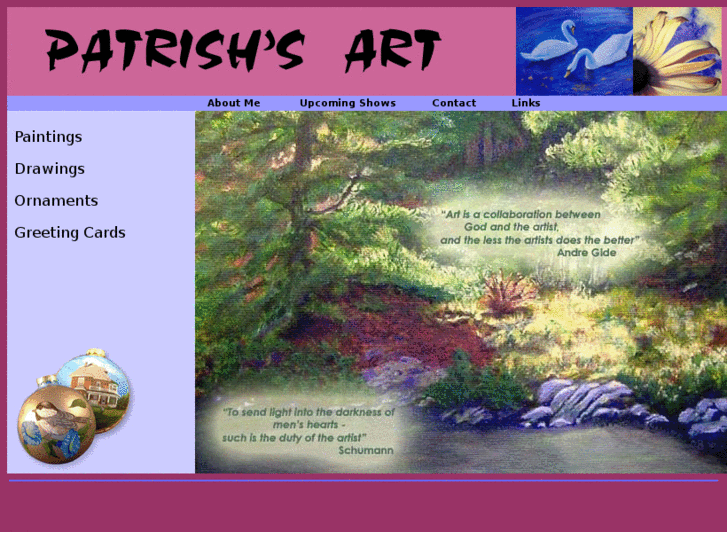 PATRISH'S ART

About Me Upcoming Shows Contact Links

Paintings

Drawings

Ornaments

Greeting Cards

"Art is a collaboration between God and the artist, and the less the artists does the better"
Andre Gide

"To send light into the darkness of men's hearts - such is the duty of the artist"
Schumann